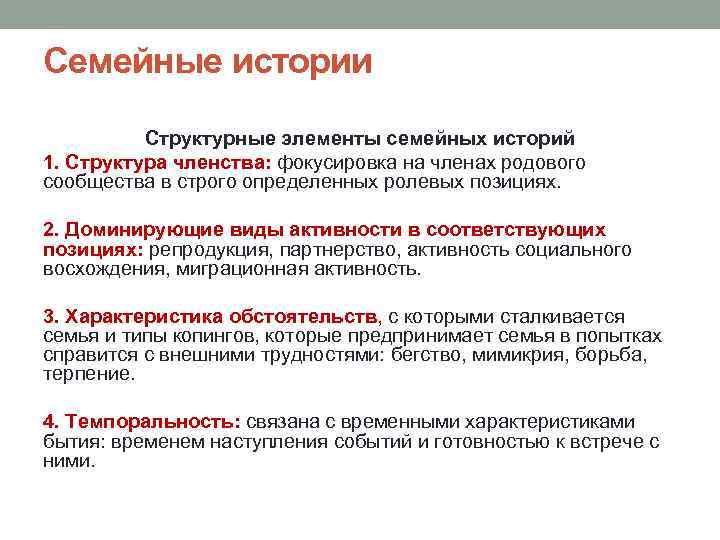 Семейные истории

Структурные элементы семейных историй

1. Структура членства: фокусировка на членах родового сообщества в строго определенных ролевых позициях.

2. Доминирующие виды активности в соответствующих позициях: репродукция, партнерство, активность социального восхождения, миграционная активность.

3. Характеристика обстоятельств, с которыми сталкивается семья и типы копингов, которые предпринимает семья в попытках справится с внешними трудностями: бегство, мимикрия, борьба, терпение.

4. Темпоральность: связана с временными характеристиками бытия: временем наступления событий и готовностью к встрече с ними.